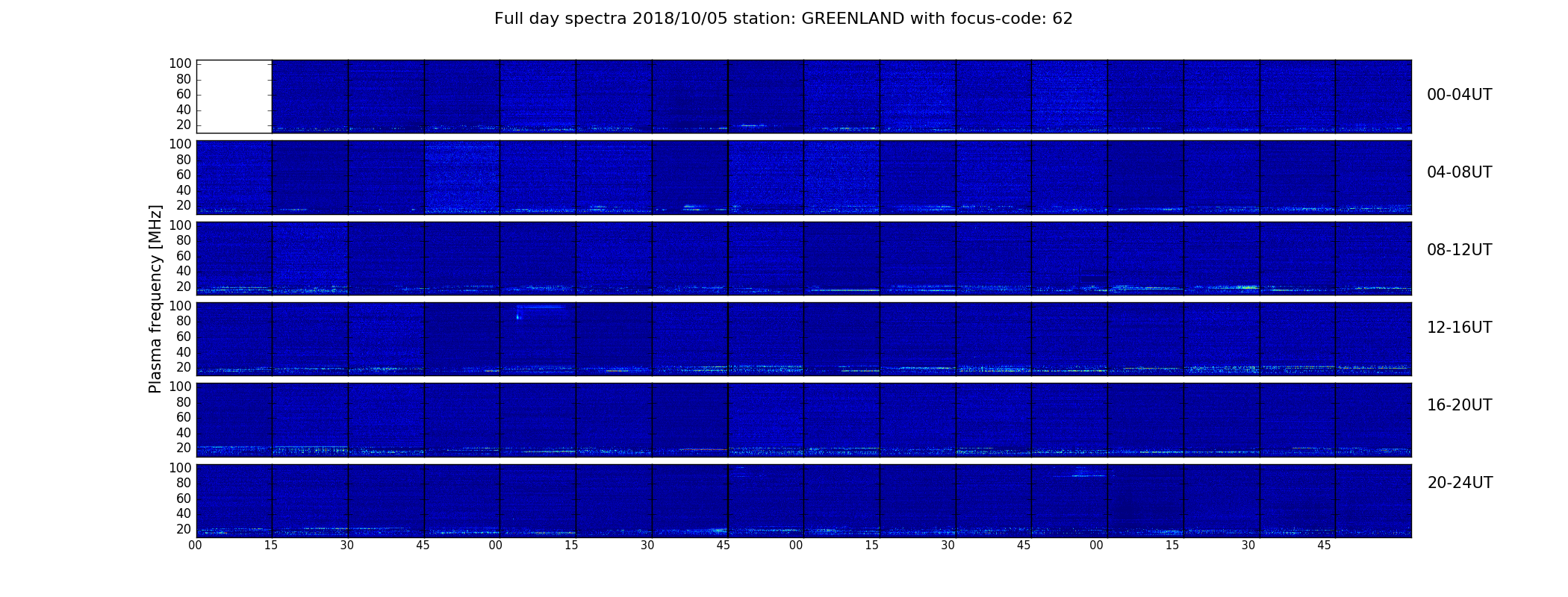 Full day spectra 2018/10/05 station: GREENLAND with focus-code: 62

Plasma frequency [MHz]

100
80
60
40
20
00-04UT

100
80
60
40
20
04-08UT

100
80
60
40
20
08-12UT

100
80
60
40
20
12-16UT

100
80
60
40
20
16-20UT

100
80
60
40
20
20-24UT

00 15 30 45 00 15 30 45 00 15 30 45 00 15 30 45